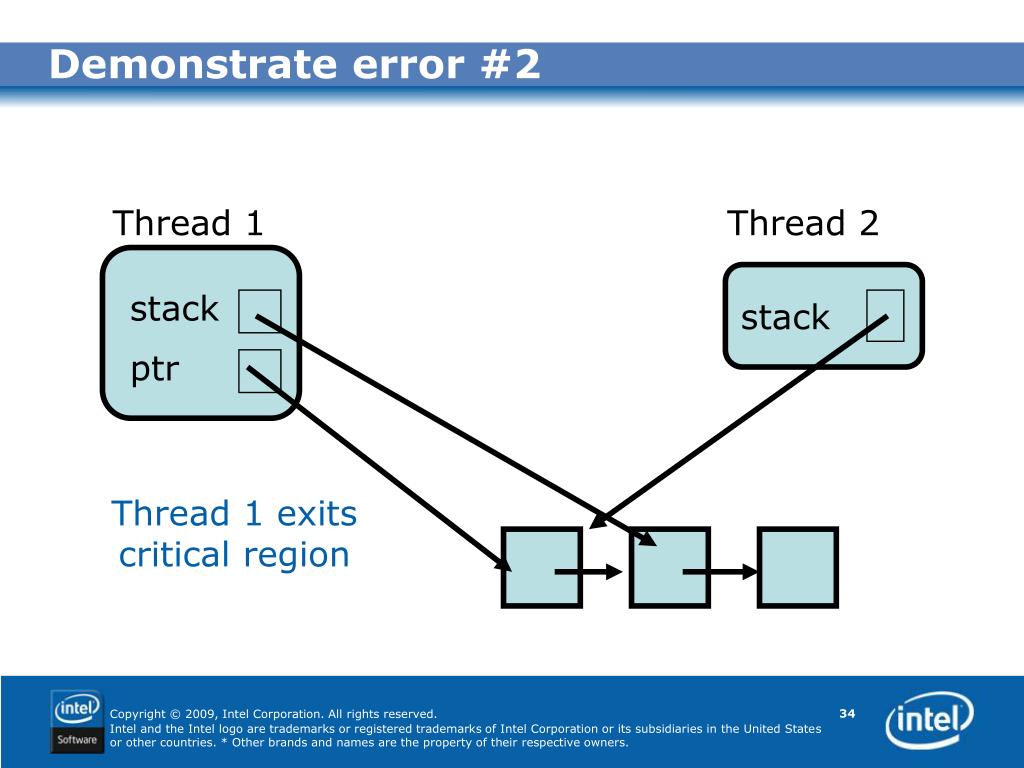 Demonstrate error #2

Thread 1

stack

ptr

Thread 2

stack

Thread 1 exits critical region

intel Software

Copyright © 2009, Intel Corporation. All rights reserved.
Intel and the Intel logo are trademarks or registered trademarks of Intel Corporation or its subsidiaries in the United States or other countries. * Other brands and names are the property of their respective owners.

34

intel